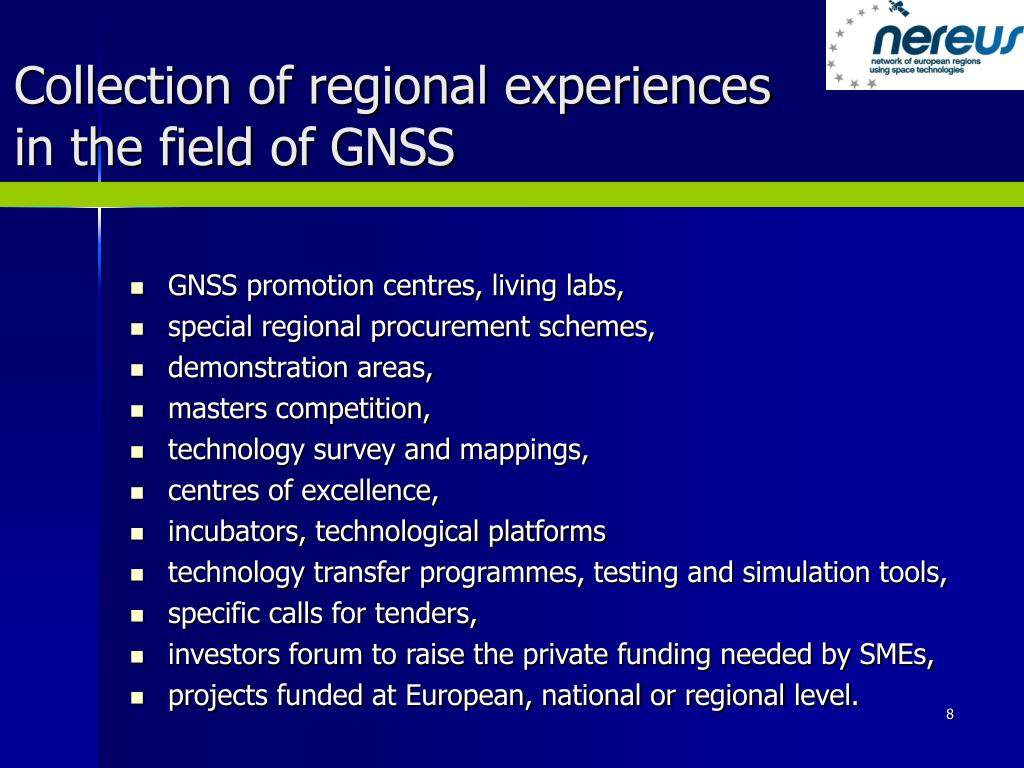 nereus
network of european regions using space technologies

Collection of regional experiences in the field of GNSS

- GNSS promotion centres, living labs,
- special regional procurement schemes,
- demonstration areas,
- masters competition,
- technology survey and mappings,
- centres of excellence,
- incubators, technological platforms
- technology transfer programmes, testing and simulation tools,
- specific calls for tenders,
- investors forum to raise the private funding needed by SMEs,
- projects funded at European, national or regional level.

8